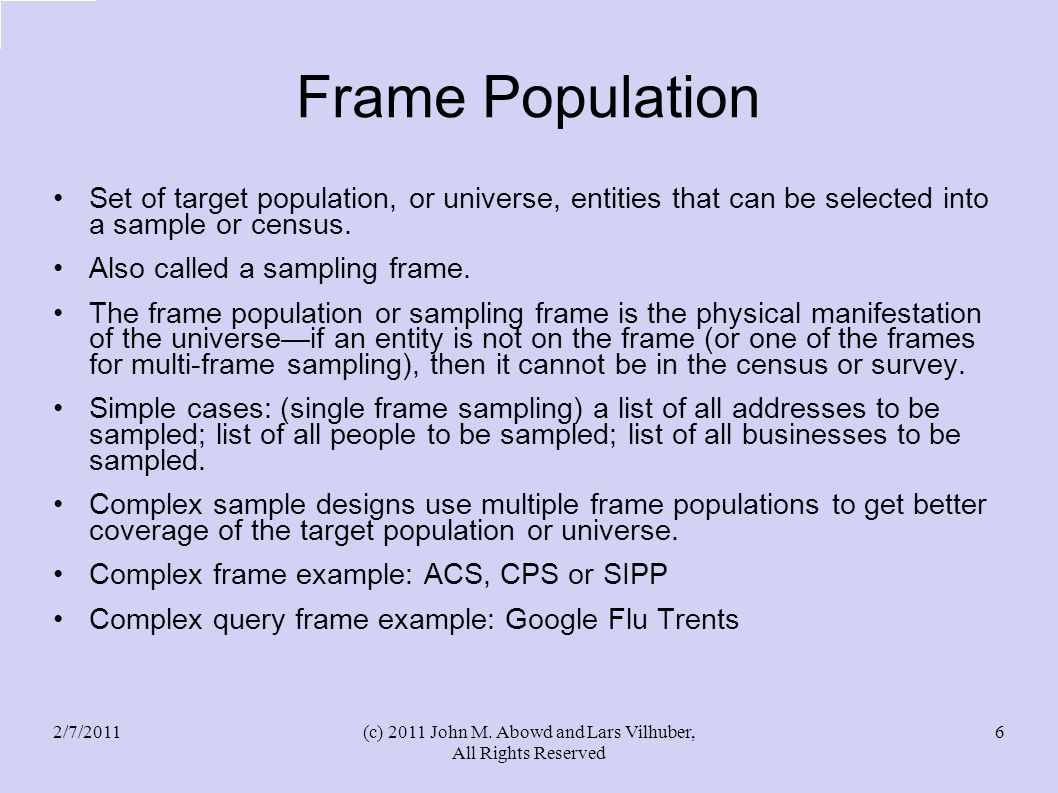 Frame Population

• Set of target population, or universe, entities that can be selected into a sample or census.

• Also called a sampling frame.

• The frame population or sampling frame is the physical manifestation of the universe—if an entity is not on the frame (or one of the frames for multi-frame sampling), then it cannot be in the census or survey.

• Simple cases: (single frame sampling) a list of all addresses to be sampled; list of all people to be sampled; list of all businesses to be sampled.

• Complex sample designs use multiple frame populations to get better coverage of the target population or universe.

• Complex frame example: ACS, CPS or SIPP

• Complex query frame example: Google Flu Trents

2/7/2011

(c) 2011 John M. Abowd and Lars Vilhuber, All Rights Reserved

6